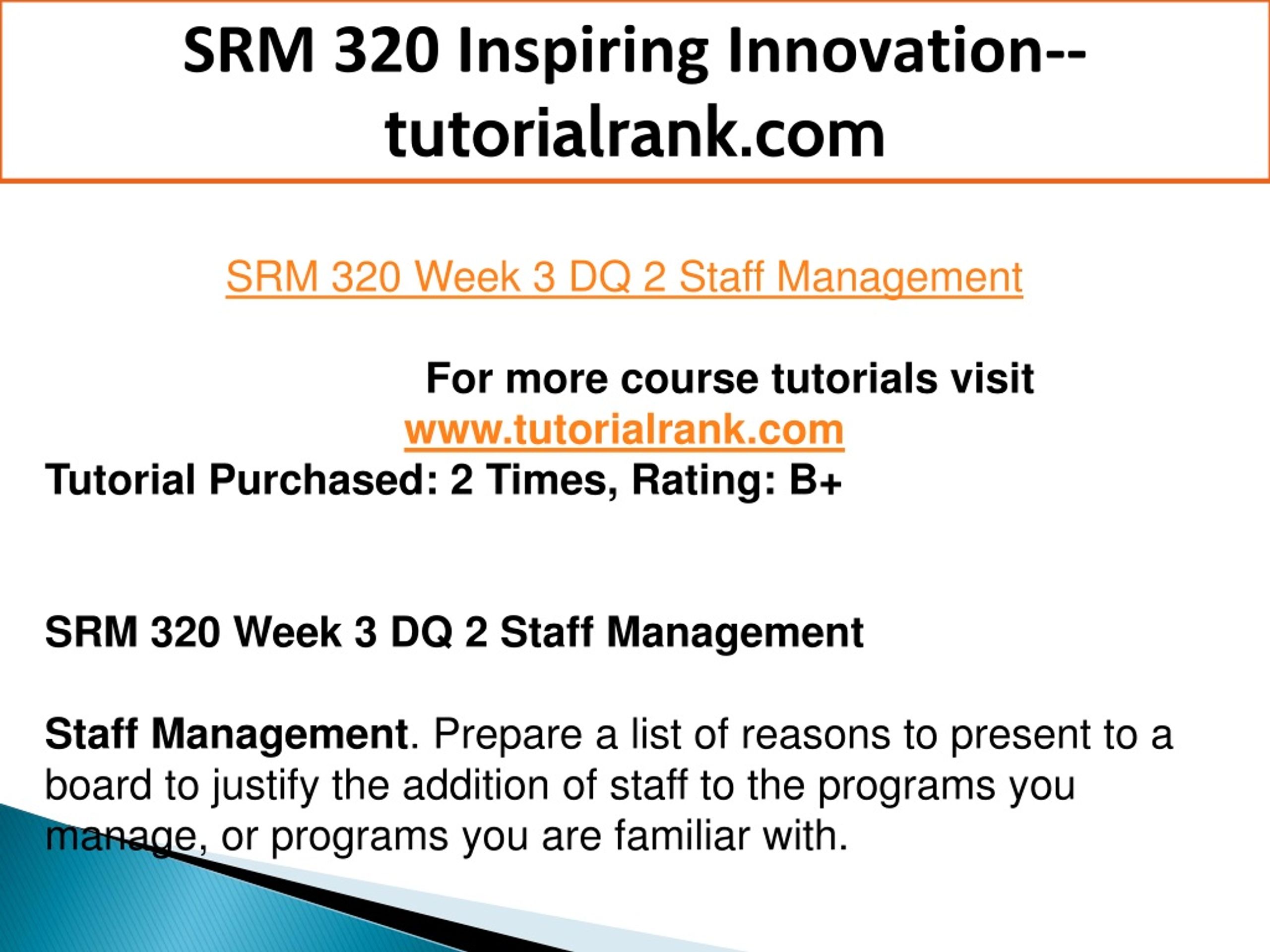 SRM 320 Inspiring Innovation--tutorialrank.com

SRM 320 Week 3 DQ 2 Staff Management

For more course tutorials visit
www.tutorialrank.com
Tutorial Purchased: 2 Times, Rating: B+

SRM 320 Week 3 DQ 2 Staff Management

Staff Management. Prepare a list of reasons to present to a board to justify the addition of staff to the programs you manage, or programs you are familiar with.